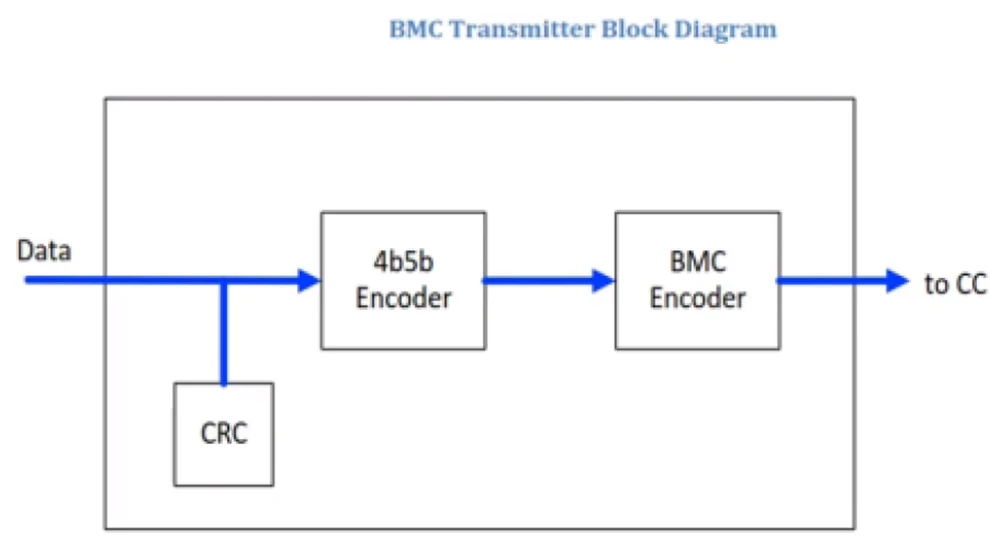 BMC Transmitter Block Diagram

Data

4b5b Encoder

BMC Encoder

to CC

CRC